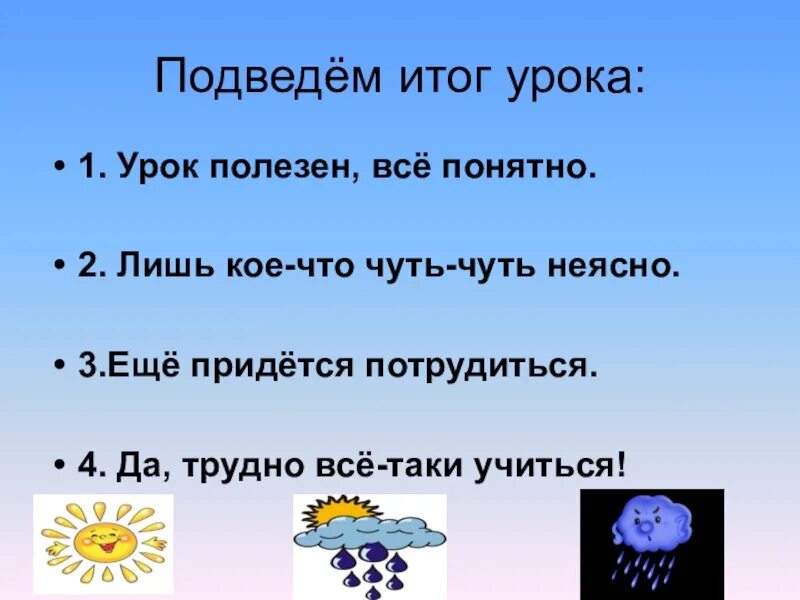 Подведём итог урока:

• 1. Урок полезен, всё понятно.

• 2. Лишь кое-что чуть-чуть неясно.

• 3.Ещё придётся потрудиться.

• 4. Да, трудно всё-таки учиться!